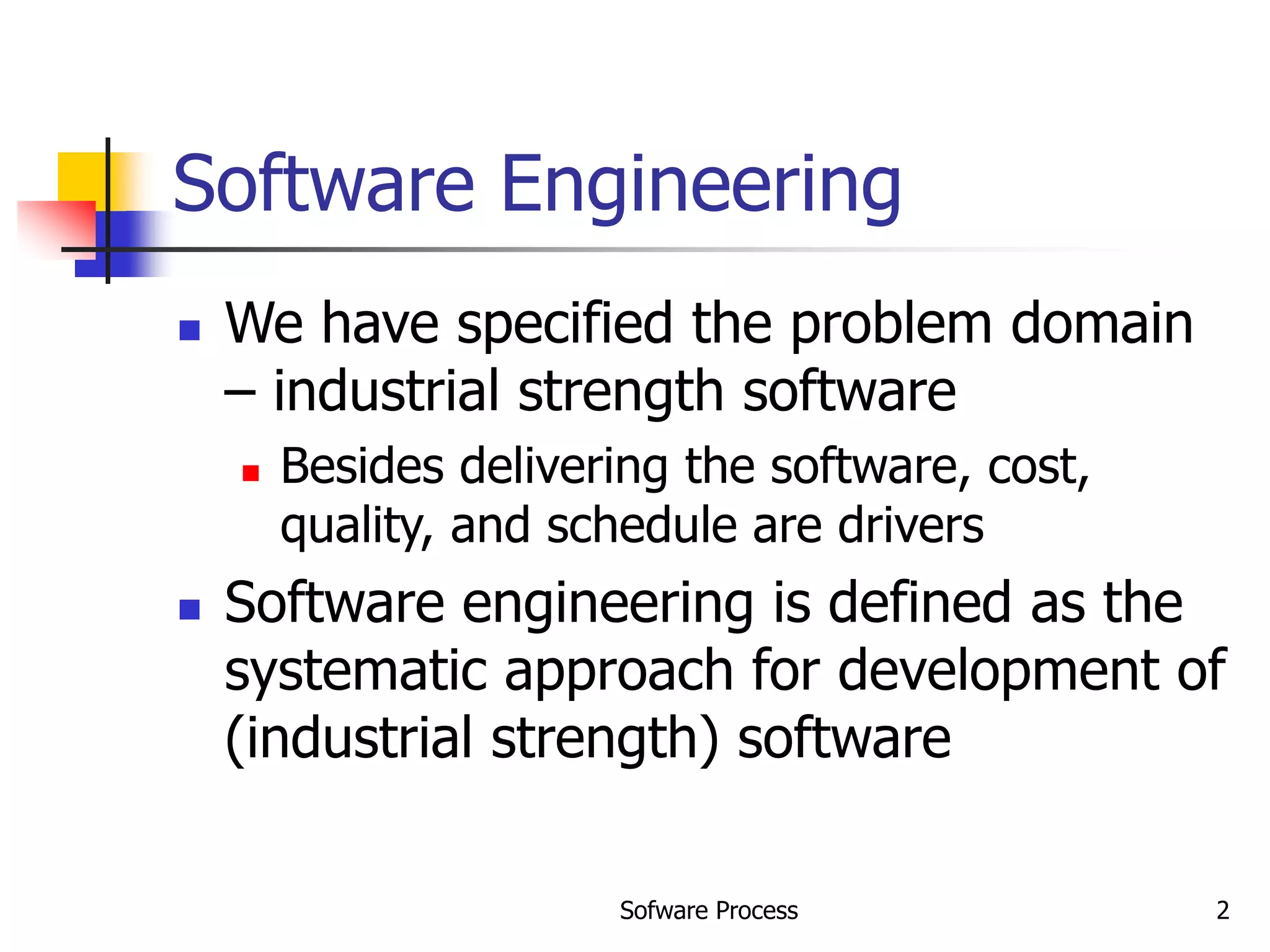 Software Engineering

- We have specified the problem domain – industrial strength software
  - Besides delivering the software, cost, quality, and schedule are drivers
- Software engineering is defined as the systematic approach for development of (industrial strength) software

Sofware Process

2